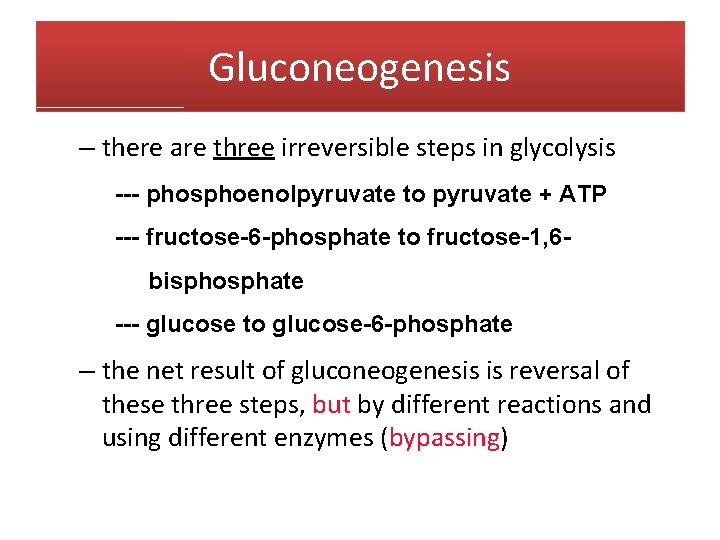 Gluconeogenesis

– there are three irreversible steps in glycolysis

--- phosphoenolpyruvate to pyruvate + ATP

--- fructose-6-phosphate to fructose-1,6-bisphosphate

--- glucose to glucose-6-phosphate

– the net result of gluconeogenesis is reversal of these three steps, but by different reactions and using different enzymes (bypassing)